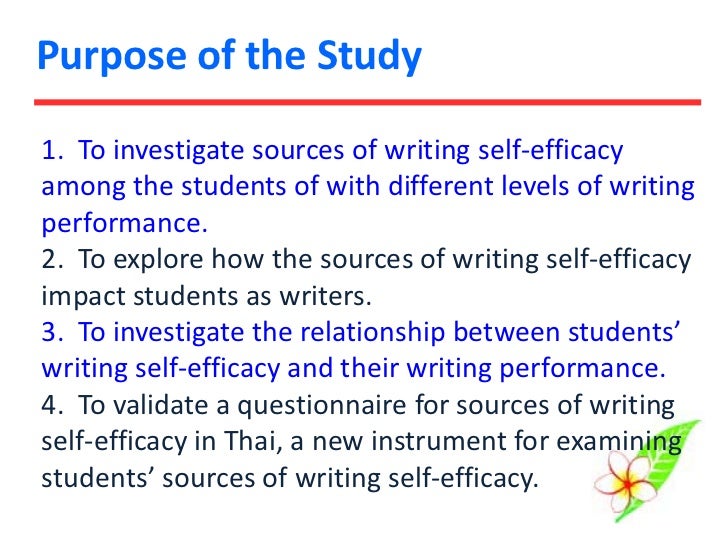 Purpose of the Study

1. To investigate sources of writing self-efficacy among the students of with different levels of writing performance.
2. To explore how the sources of writing self-efficacy impact students as writers.
3. To investigate the relationship between students' writing self-efficacy and their writing performance.
4. To validate a questionnaire for sources of writing self-efficacy in Thai, a new instrument for examining students' sources of writing self-efficacy.